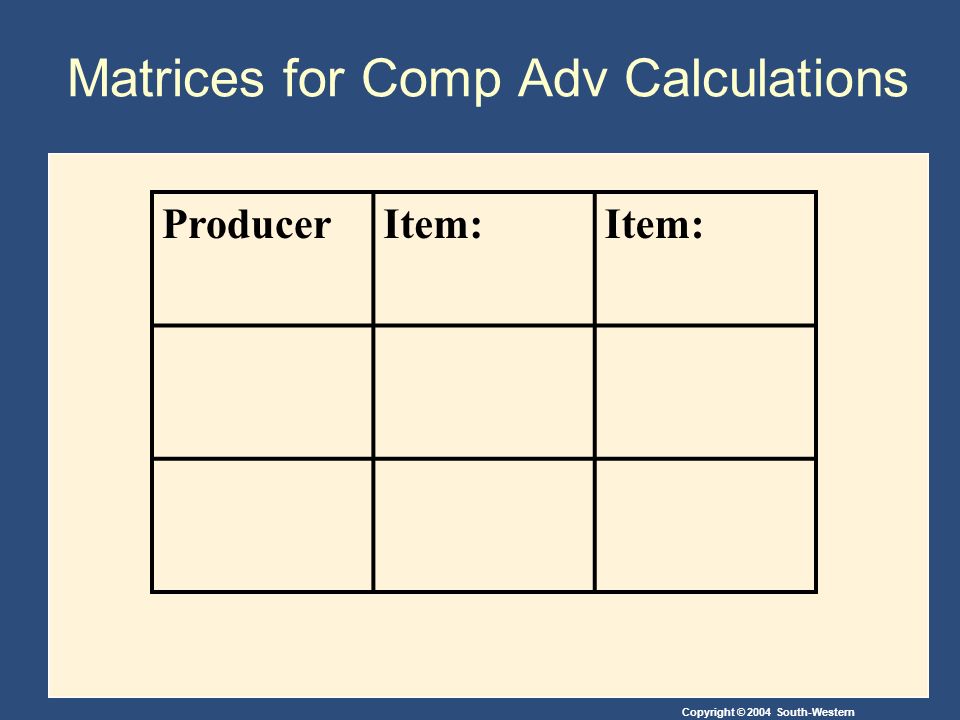 Matrices for Comp Adv Calculations

| Producer | Item: | Item: |
|---|---|---|
| | | |
| | | |

Copyright © 2004 South-Western